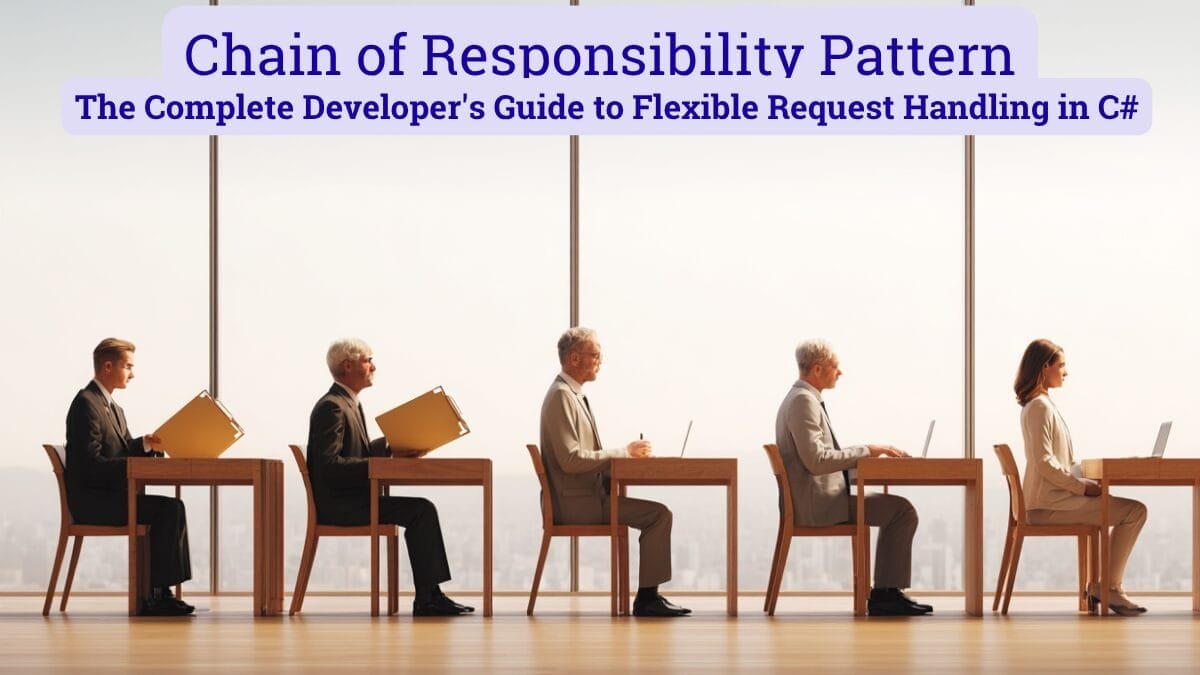 Chain of Responsibility Pattern
The Complete Developer's Guide to Flexible Request Handling in C#